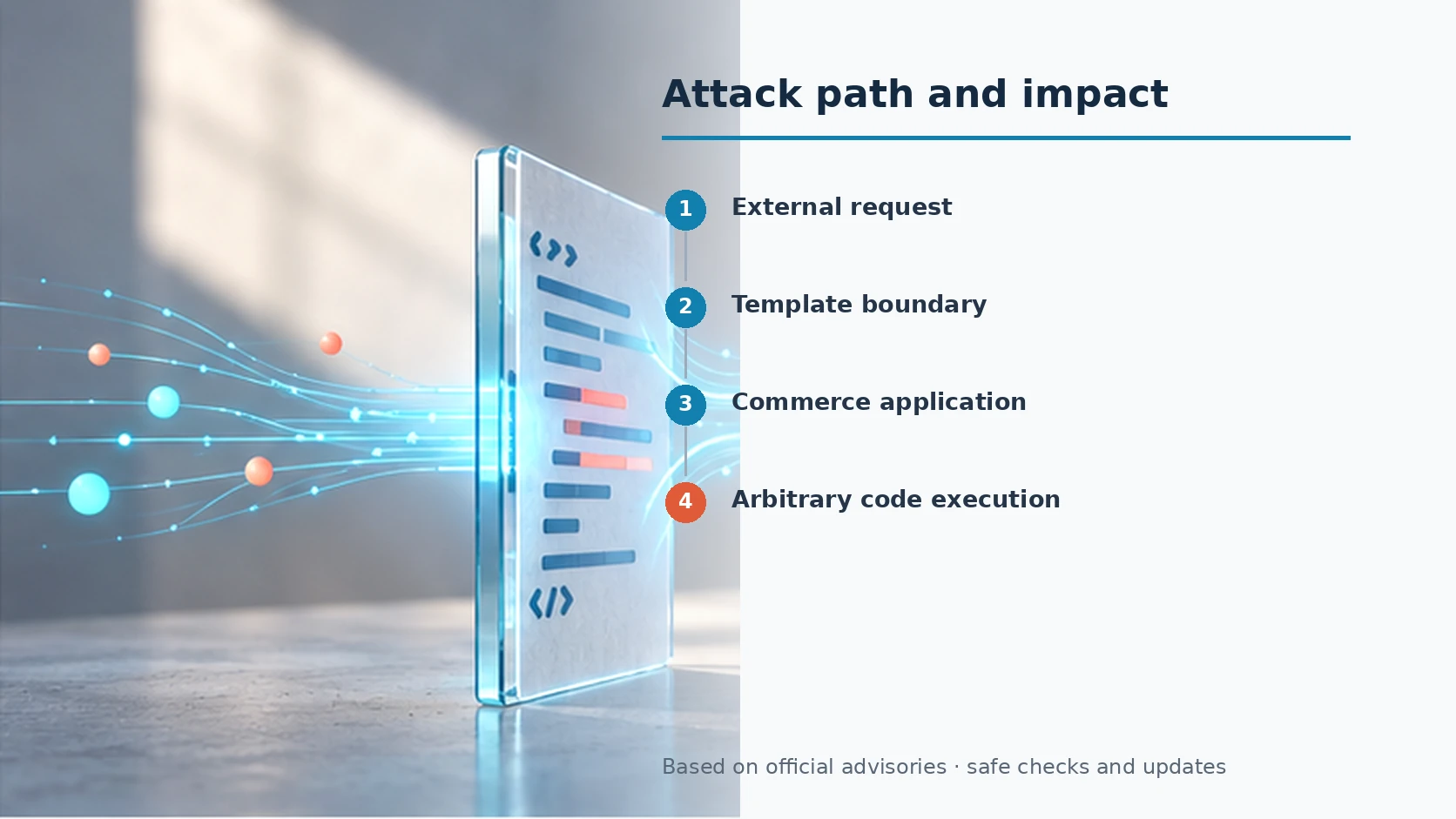 Attack path and impact

1 External request

2 Template boundary

3 Commerce application

4 Arbitrary code execution

Based on official advisories · safe checks and updates